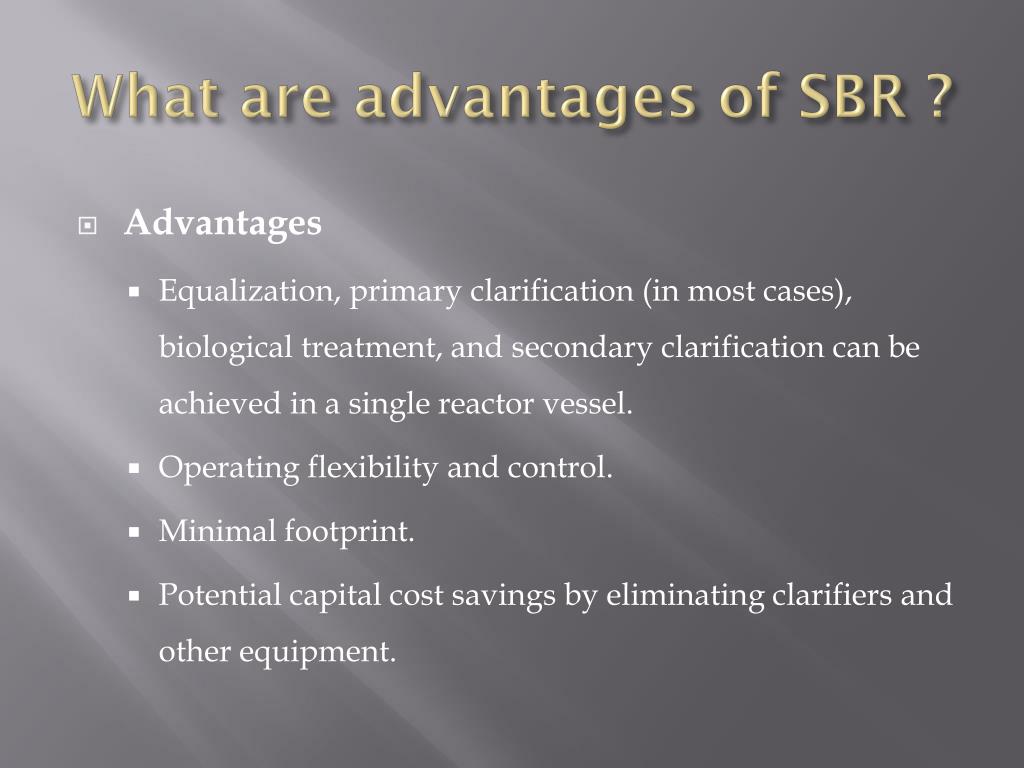 What are advantages of SBR ?

Advantages

Equalization, primary clarification (in most cases), biological treatment, and secondary clarification can be achieved in a single reactor vessel.

Operating flexibility and control.

Minimal footprint.

Potential capital cost savings by eliminating clarifiers and other equipment.